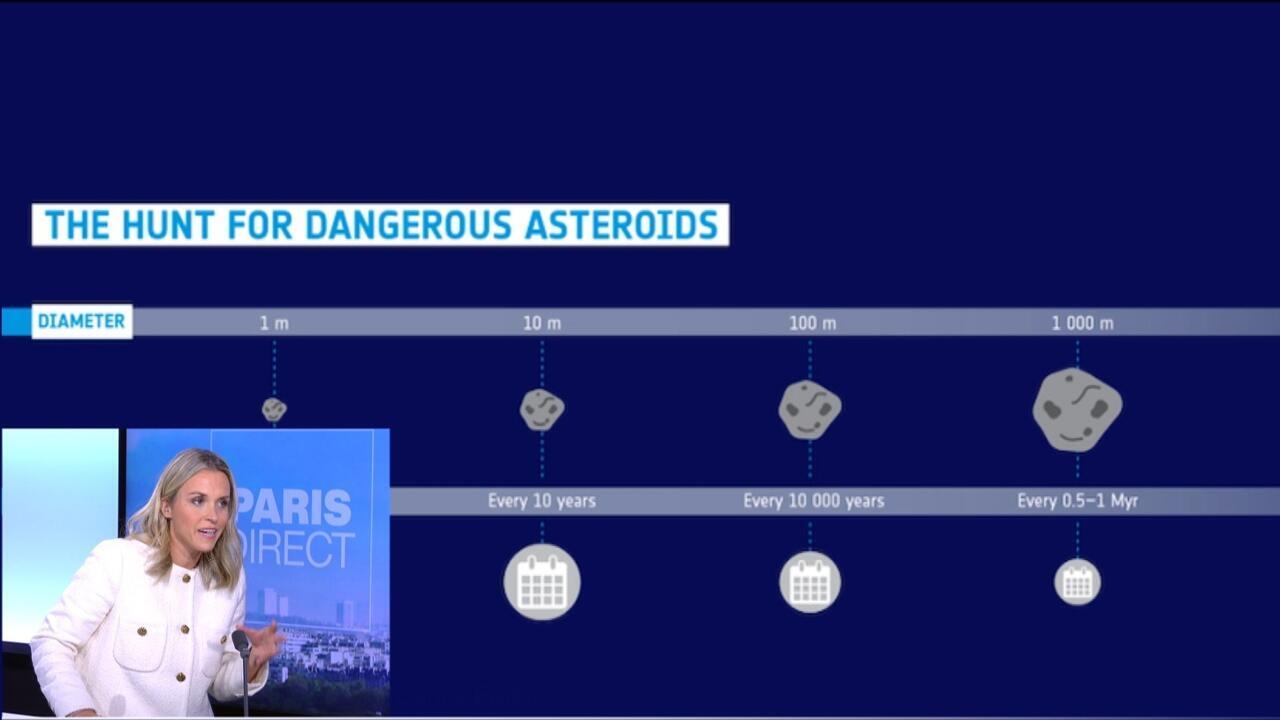 THE HUNT FOR DANGEROUS ASTEROIDS

DIAMETER 1 m 10 m 100 m 1 000 m

Every 10 years Every 10 000 years Every 0.5–1 Myr

PARIS DIRECT